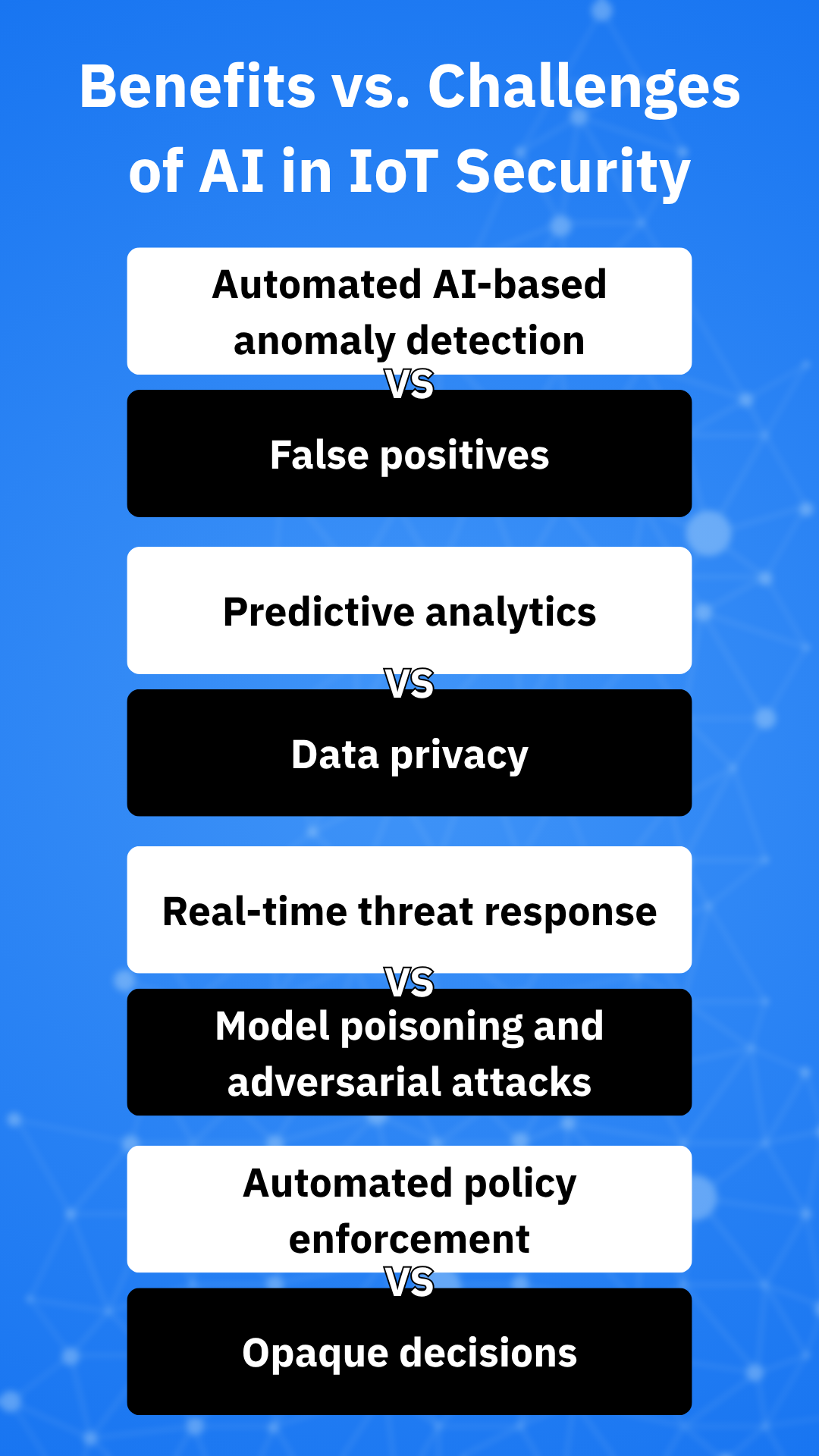 Benefits vs. Challenges of AI in IoT Security

Automated AI-based anomaly detection

VS

False positives

Predictive analytics

VS

Data privacy

Real-time threat response

VS

Model poisoning and adversarial attacks

Automated policy enforcement

VS

Opaque decisions